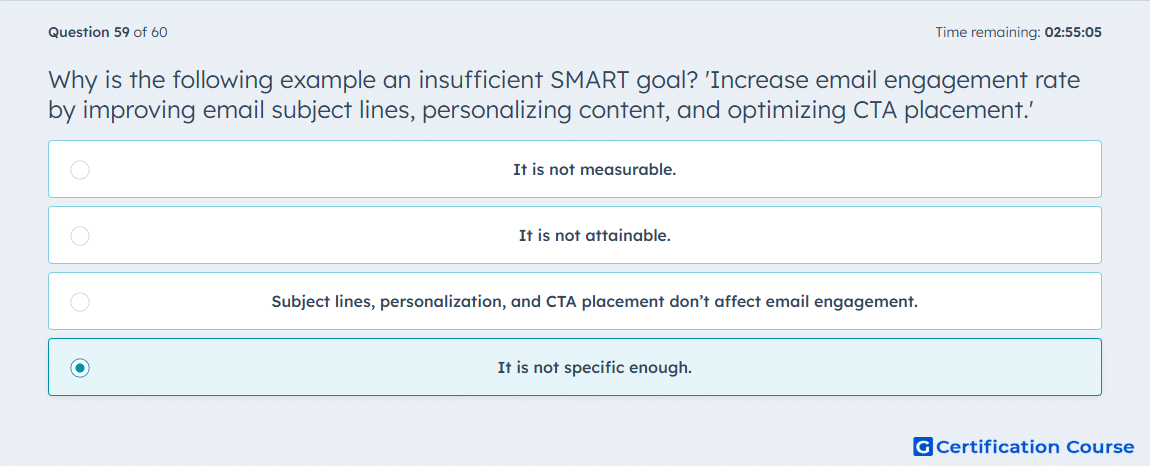 Question 59 of 60

Time remaining: 02:55:05

Why is the following example an insufficient SMART goal? 'Increase email engagement rate by improving email subject lines, personalizing content, and optimizing CTA placement.'

It is not measurable.

It is not attainable.

Subject lines, personalization, and CTA placement don't affect email engagement.

It is not specific enough.

G Certification Course